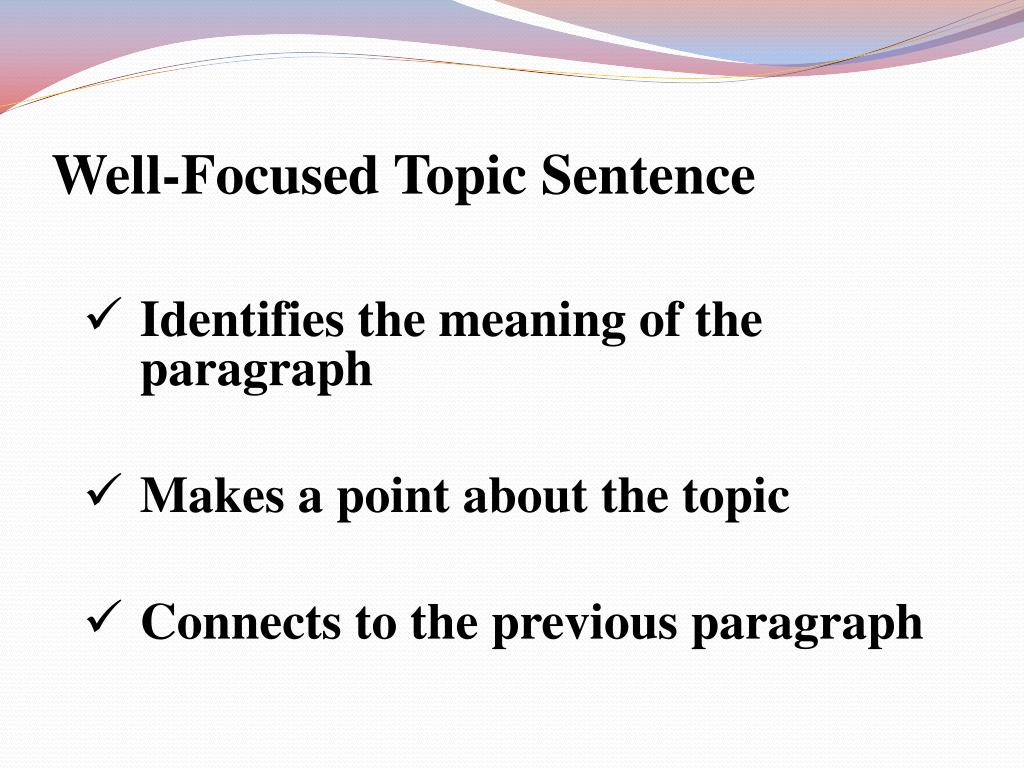 Well-Focused Topic Sentence

✓ Identifies the meaning of the paragraph

✓ Makes a point about the topic

✓ Connects to the previous paragraph